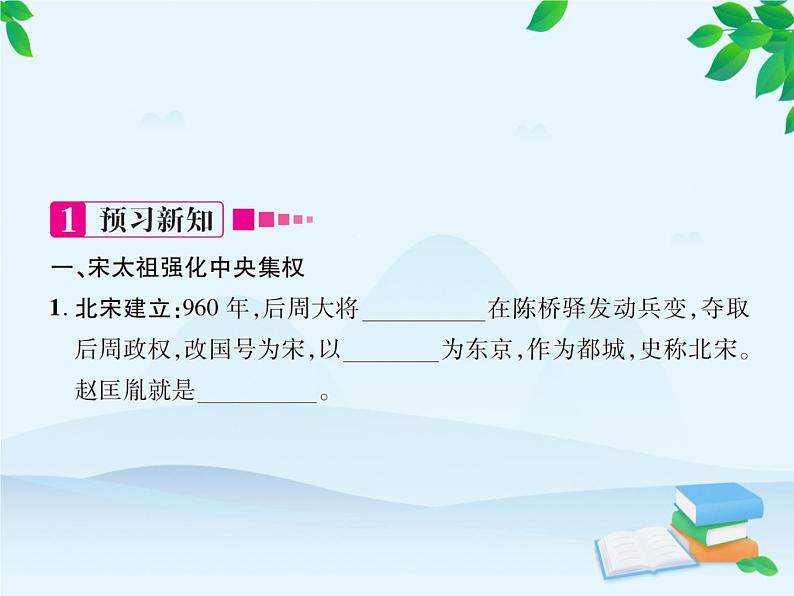 1 预习新知

一、宋太祖强化中央集权

1. 北宋建立:960 年,后周大将__________在陈桥驿发动兵变,夺取后周政权,改国号为宋,以________为东京,作为都城,史称北宋。赵匡胤就是__________。